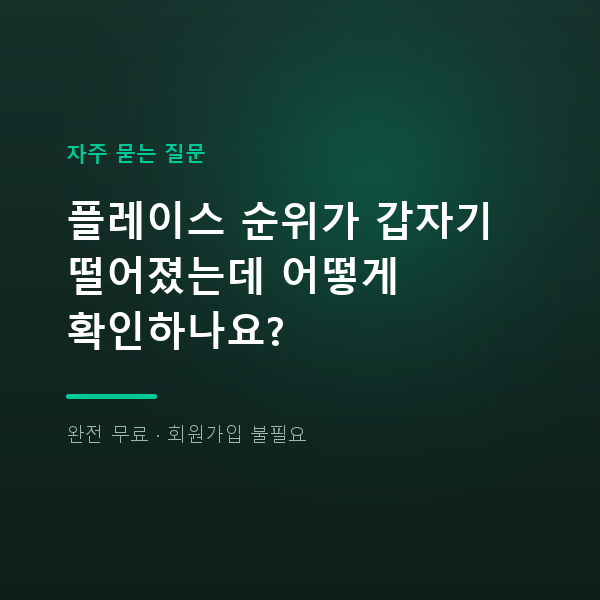 자주 묻는 질문

플레이스 순위가 갑자기 떨어졌는데 어떻게 확인하나요?

완전 무료 · 회원가입 불필요